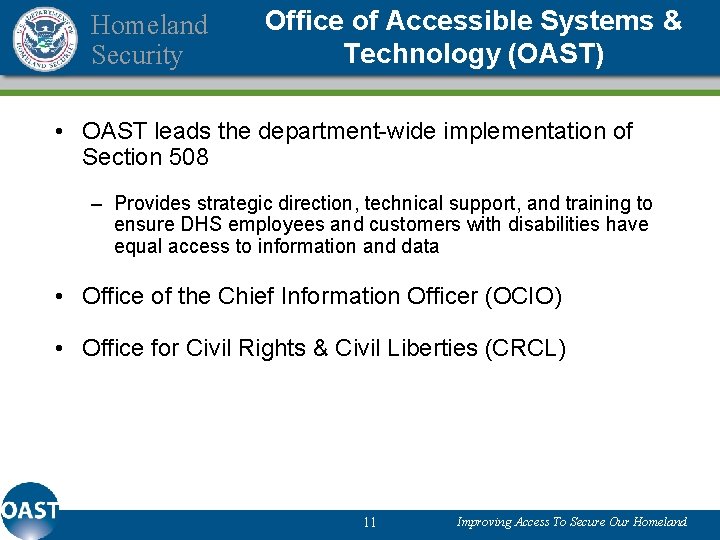 U.S. DEPARTMENT OF HOMELAND SECURITY

Homeland Security

Office of Accessible Systems & Technology (OAST)

• OAST leads the department-wide implementation of Section 508

– Provides strategic direction, technical support, and training to ensure DHS employees and customers with disabilities have equal access to information and data

• Office of the Chief Information Officer (OCIO)

• Office for Civil Rights & Civil Liberties (CRCL)

OAST

11

Improving Access To Secure Our Homeland